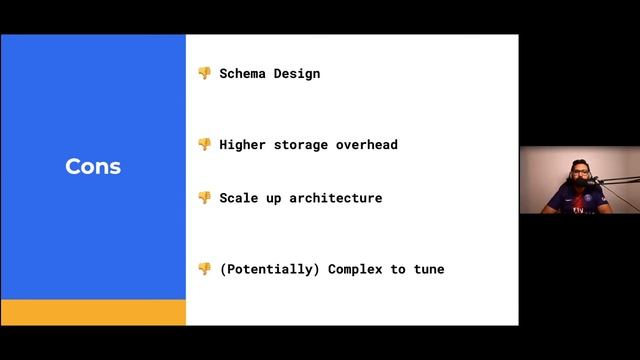 Cons

👎 Schema Design

👎 Higher storage overhead

👎 Scale up architecture

👎 (Potentially) Complex to tune